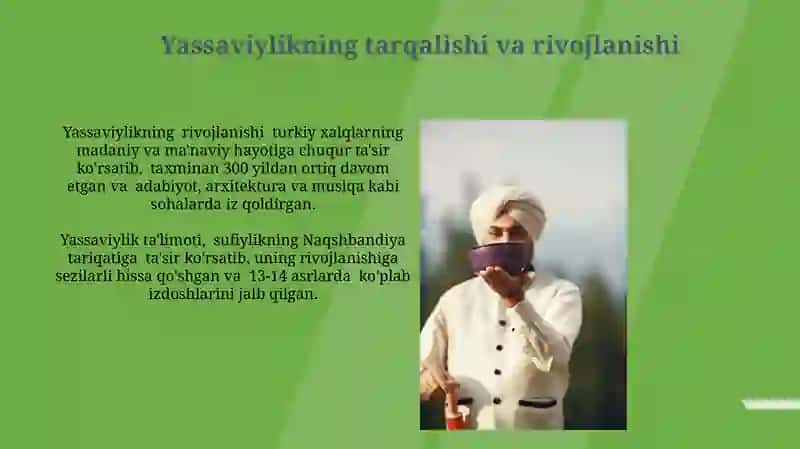 Yassaviylikning tarqalishi va rivojlanishi

Yassaviylikning rivojlanishi turkiy xalqlarning madaniy va ma'naviy hayotiga chuqur ta'sir ko'rsatib, taxminan 300 yildan ortiq davom etgan va adabiyot, arxitektura va musiqa kabi sohalarda iz qoldirgan.

Yassaviylik ta'limoti, sufiylikning Naqshbandiya tariqatiga ta'sir ko'rsatib, uning rivojlanishiga sezilarli hissa qo'shgan va 13-14 asrlarda ko'plab izdoshlarini jalb qilgan.